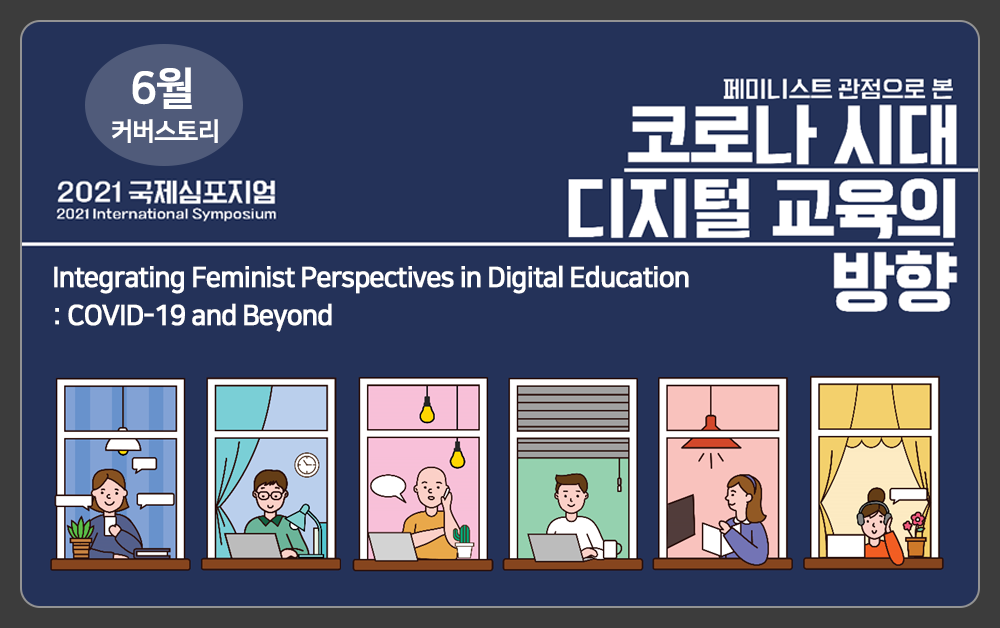 6월
커버스토리

2021 국제심포지엄
2021 International Symposium

페미니스트 관점으로 본
코로나 시대
디지털 교육의
방향

Integrating Feminist Perspectives in Digital Education
: COVID-19 and Beyond